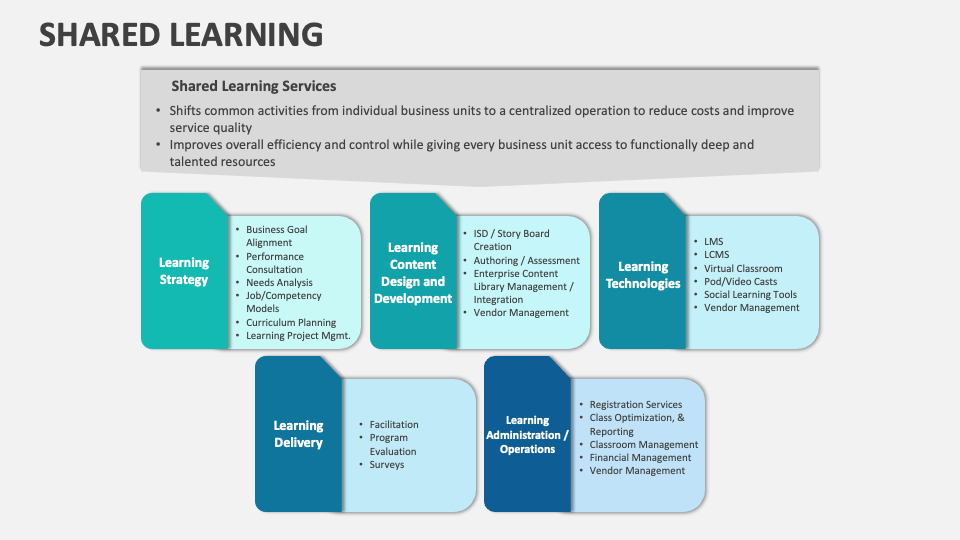 SHARED LEARNING

Shared Learning Services

• Shifts common activities from individual business units to a centralized operation to reduce costs and improve service quality
• Improves overall efficiency and control while giving every business unit access to functionally deep and talented resources

Learning Strategy

• Business Goal Alignment
• Performance Consultation
• Needs Analysis
• Job/Competency Models
• Curriculum Planning
• Learning Project Mgmt.

Learning Content Design and Development

• ISD / Story Board Creation
• Authoring / Assessment
• Enterprise Content Library Management / Integration
• Vendor Management

Learning Technologies

• LMS
• LCMS
• Virtual Classroom
• Pod/Video Casts
• Social Learning Tools
• Vendor Management

Learning Delivery

• Facilitation
• Program Evaluation
• Surveys

Learning Administration / Operations

• Registration Services
• Class Optimization, & Reporting
• Classroom Management
• Financial Management
• Vendor Management